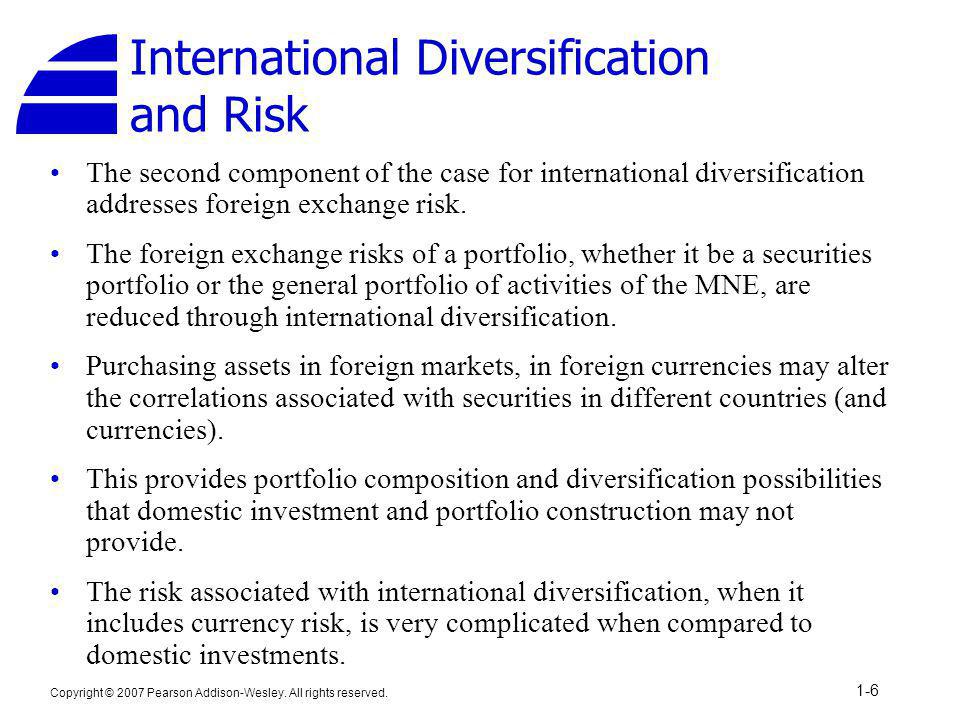 International Diversification and Risk

• The second component of the case for international diversification addresses foreign exchange risk.

• The foreign exchange risks of a portfolio, whether it be a securities portfolio or the general portfolio of activities of the MNE, are reduced through international diversification.

• Purchasing assets in foreign markets, in foreign currencies may alter the correlations associated with securities in different countries (and currencies).

• This provides portfolio composition and diversification possibilities that domestic investment and portfolio construction may not provide.

• The risk associated with international diversification, when it includes currency risk, is very complicated when compared to domestic investments.

Copyright © 2007 Pearson Addison-Wesley. All rights reserved.

1-6